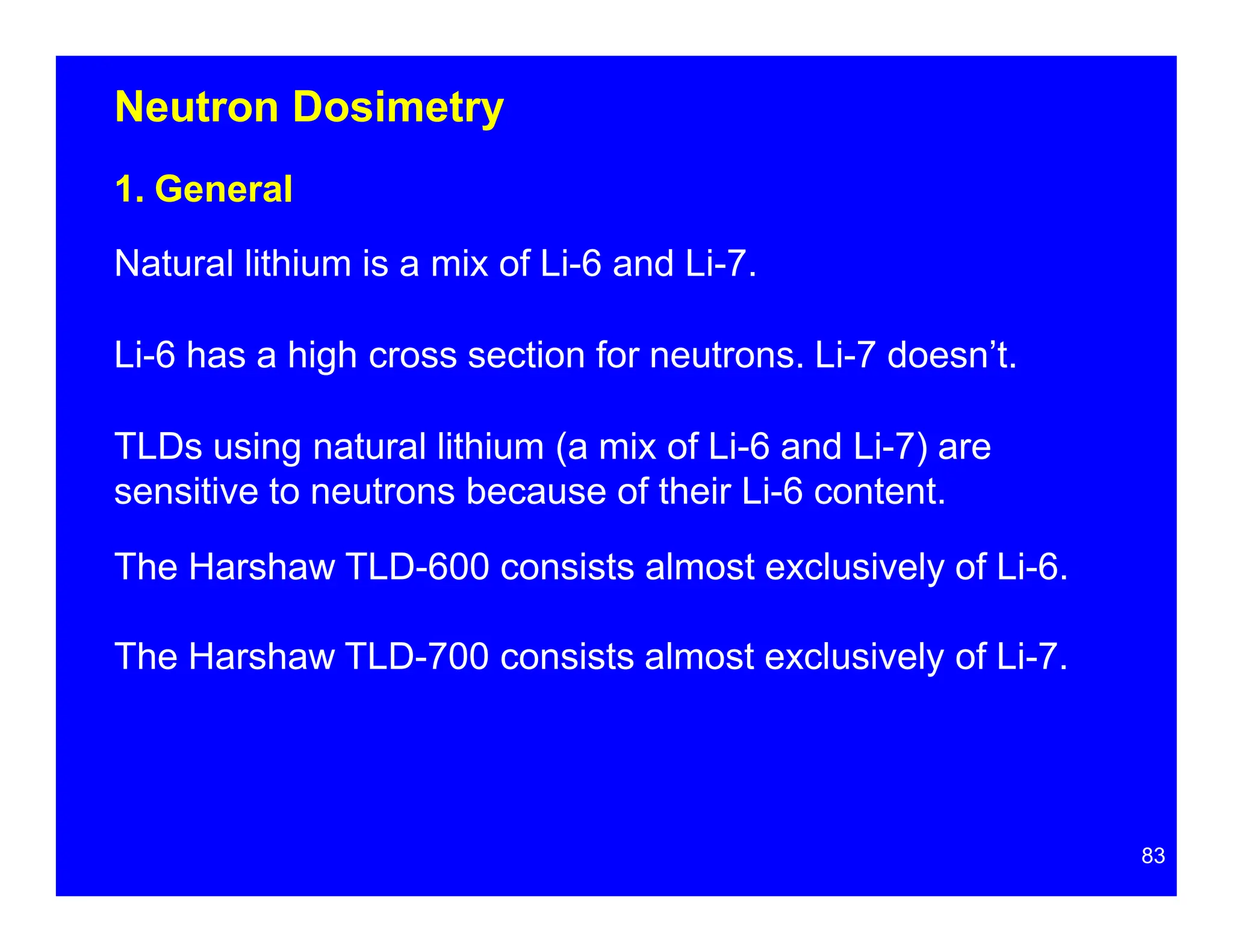 Neutron Dosimetry

1. General

Natural lithium is a mix of Li-6 and Li-7.

Li-6 has a high cross section for neutrons. Li-7 doesn’t.

TLDs using natural lithium (a mix of Li-6 and Li-7) are sensitive to neutrons because of their Li-6 content.

The Harshaw TLD-600 consists almost exclusively of Li-6.

The Harshaw TLD-700 consists almost exclusively of Li-7.

83